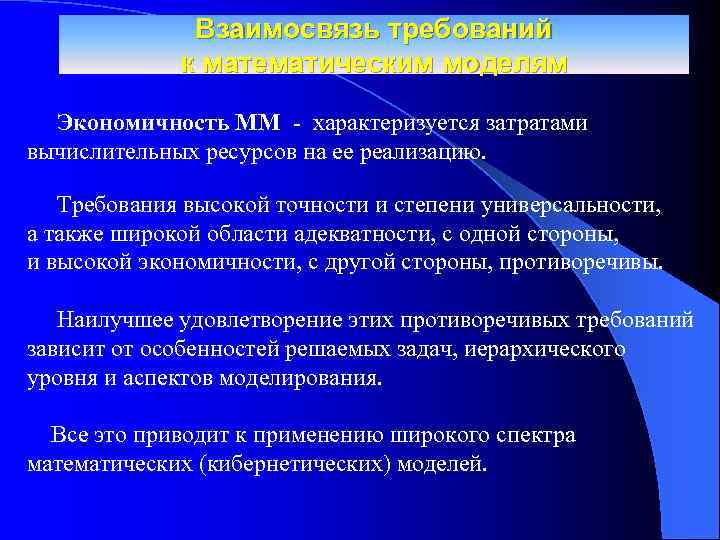 Взаимосвязь требований к математическим моделям

Экономичность ММ - характеризуется затратами вычислительных ресурсов на ее реализацию.

Требования высокой точности и степени универсальности, а также широкой области адекватности, с одной стороны, и высокой экономичности, с другой стороны, противоречивы.

Наилучшее удовлетворение этих противоречивых требований зависит от особенностей решаемых задач, иерархического уровня и аспектов моделирования.

Все это приводит к применению широкого спектра математических (кибернетических) моделей.